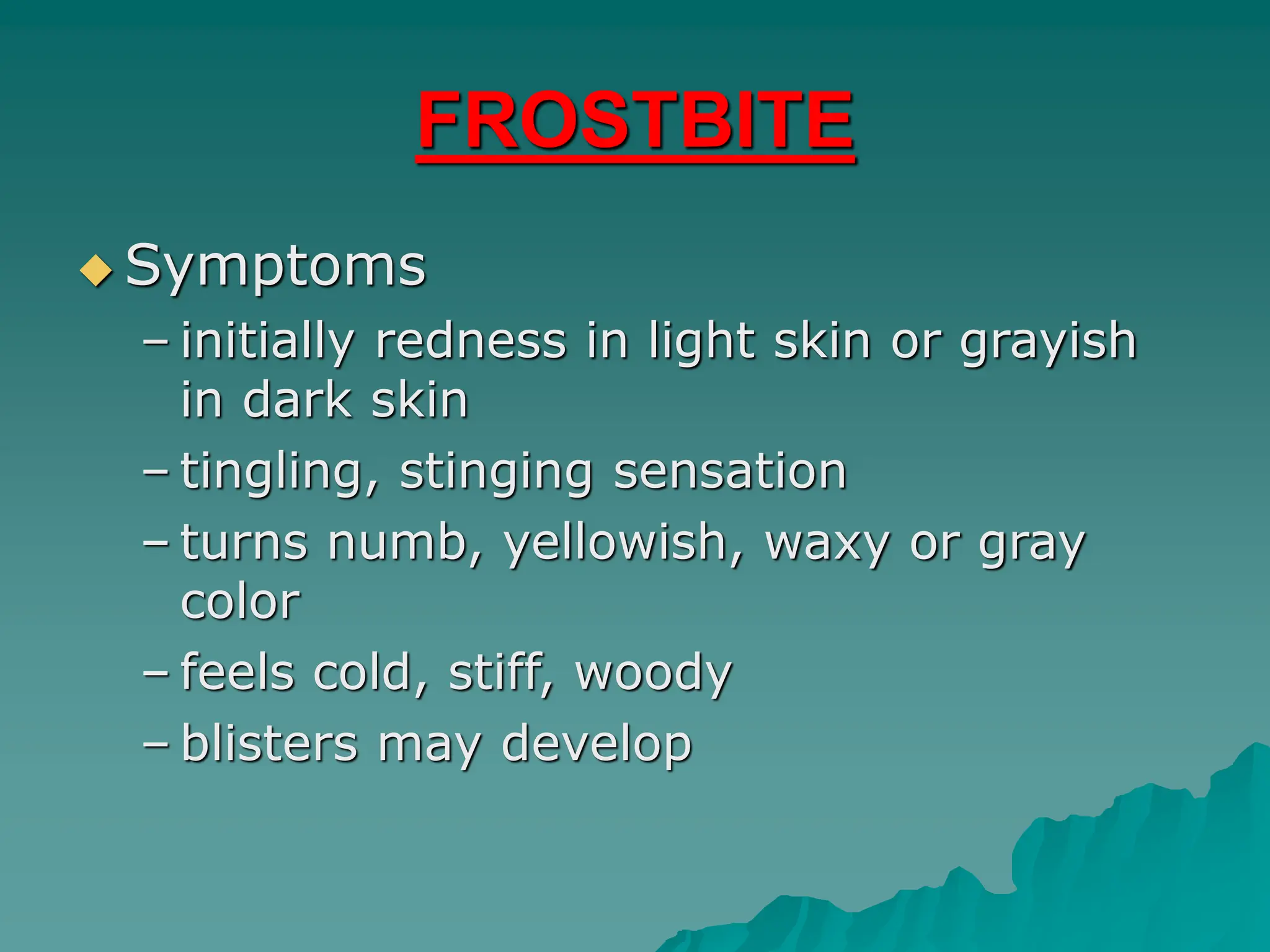 FROSTBITE

◆ Symptoms
– initially redness in light skin or grayish in dark skin
– tingling, stinging sensation
– turns numb, yellowish, waxy or gray color
– feels cold, stiff, woody
– blisters may develop